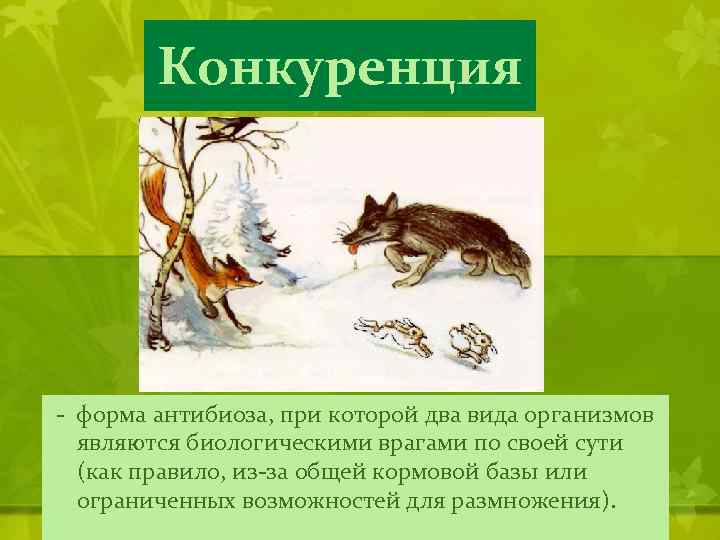 Конкуренция

- форма антибиоза, при которой два вида организмов являются биологическими врагами по своей сути (как правило, из-за общей кормовой базы или ограниченных возможностей для размножения).